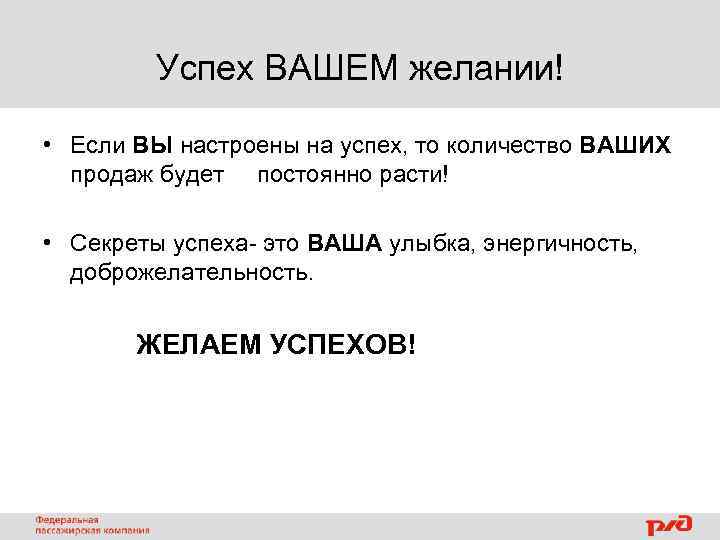 Успех ВАШЕМ желании!

• Если ВЫ настроены на успех, то количество ВАШИХ продаж будет постоянно расти!

• Секреты успеха- это ВАША улыбка, энергичность, доброжелательность.

ЖЕЛАЕМ УСПЕХОВ!

Федеральная пассажирская компания

РЖД